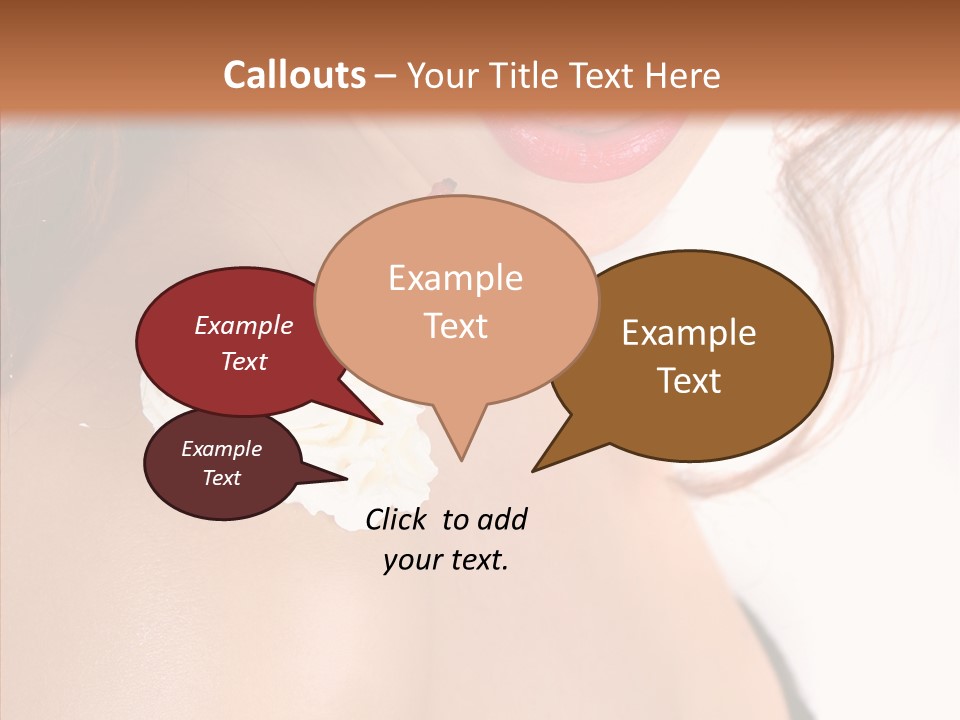 Callouts – Your Title Text Here

Example Text

Example Text

Example Text

Example Text

Click to add your text.